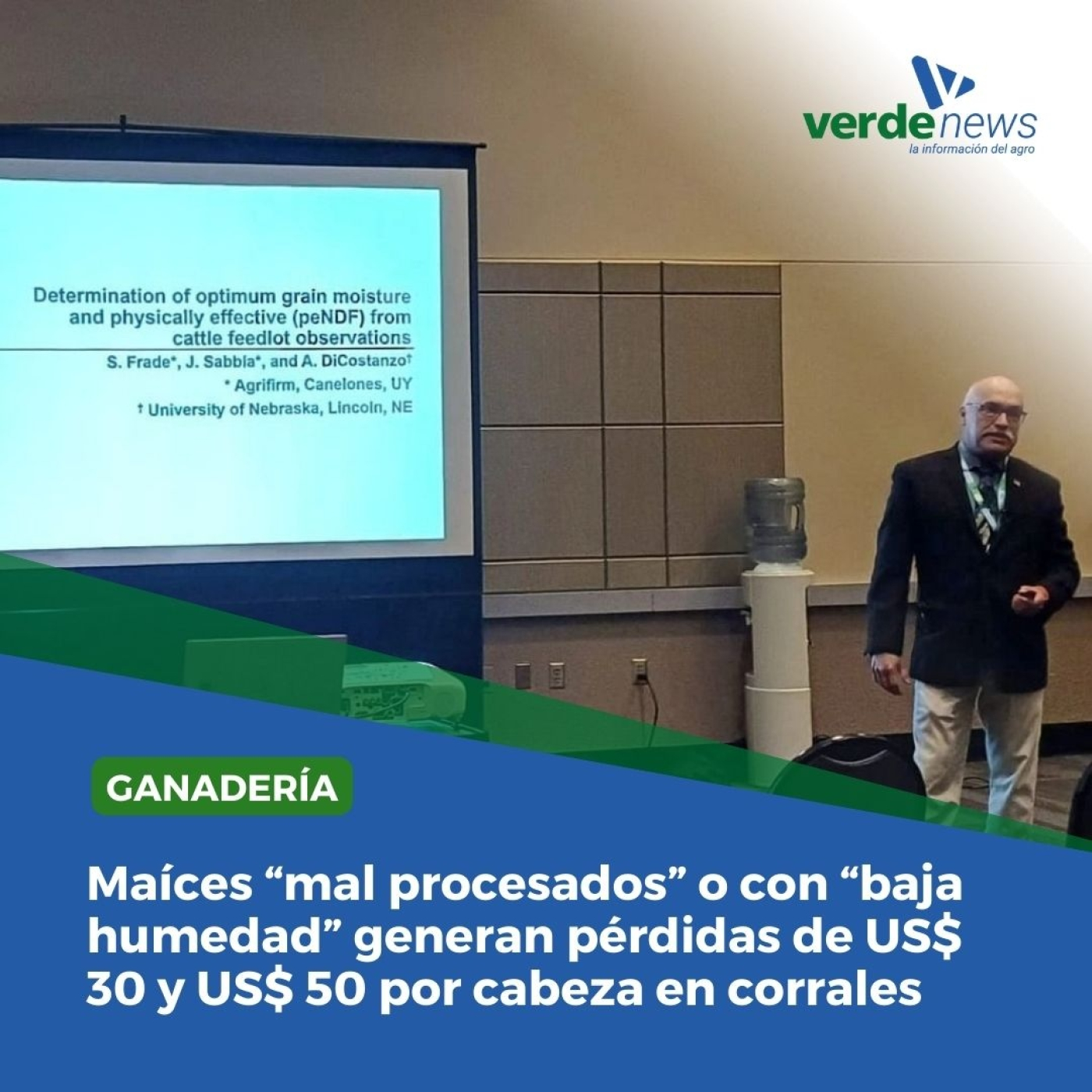 verdenews
la información del agro

Determination of optimum grain moisture and physically effective (peNDF) from cattle feedlot observations

S. Frade*, J. Sabbia*, and A. DiCostanzo†

* Agrifirm, Canelones, UY

† University of Nebraska, Lincoln, NE

GANADERÍA

Maíces “mal procesados” o con “baja humedad” generan pérdidas de US$ 30 y US$ 50 por cabeza en corrales